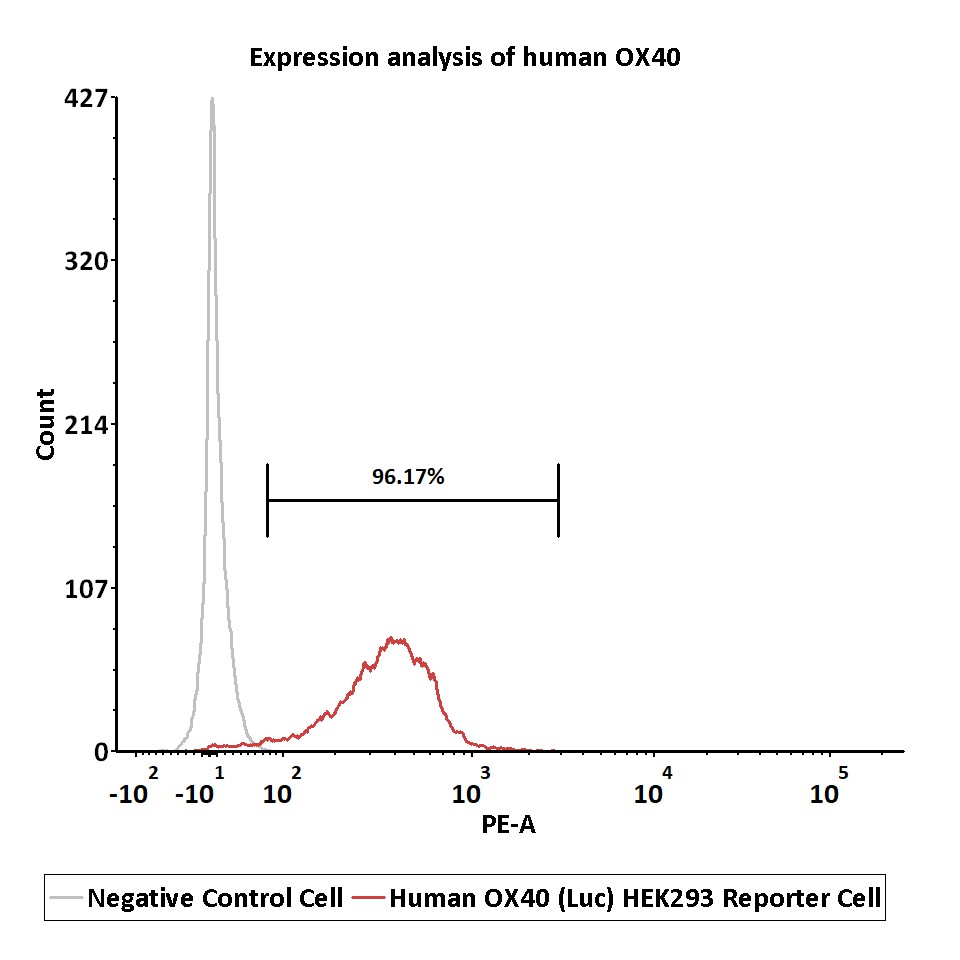 Expression analysis of human OX40

427
320
214
107
0

Count

96.17%

$-10^2$ $-10^1$ $10^2$ $10^3$ $10^4$ $10^5$

PE-A

Negative Control Cell
Human OX40 (Luc) HEK293 Reporter Cell